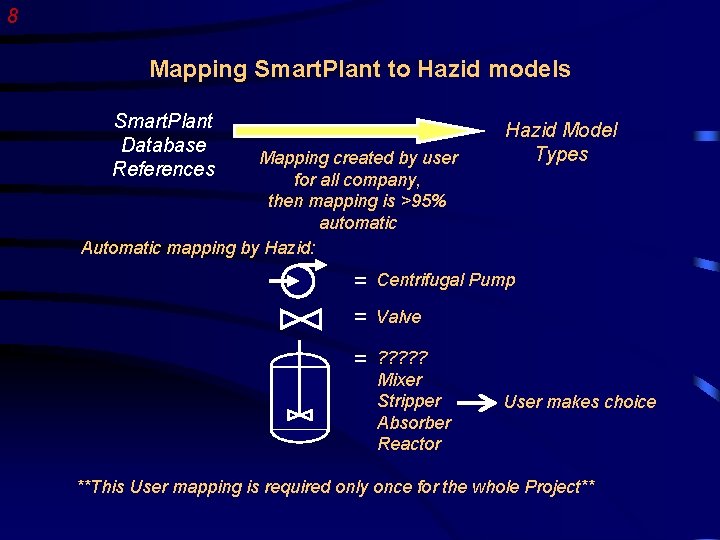 8

Mapping SmartPlant to Hazid models

SmartPlant Database References

Mapping created by user for all company, then mapping is >95% automatic

Hazid Model Types

Automatic mapping by Hazid:

= Centrifugal Pump

= Valve

= ?????
Mixer
Stripper
Absorber
Reactor

User makes choice

**This User mapping is required only once for the whole Project**